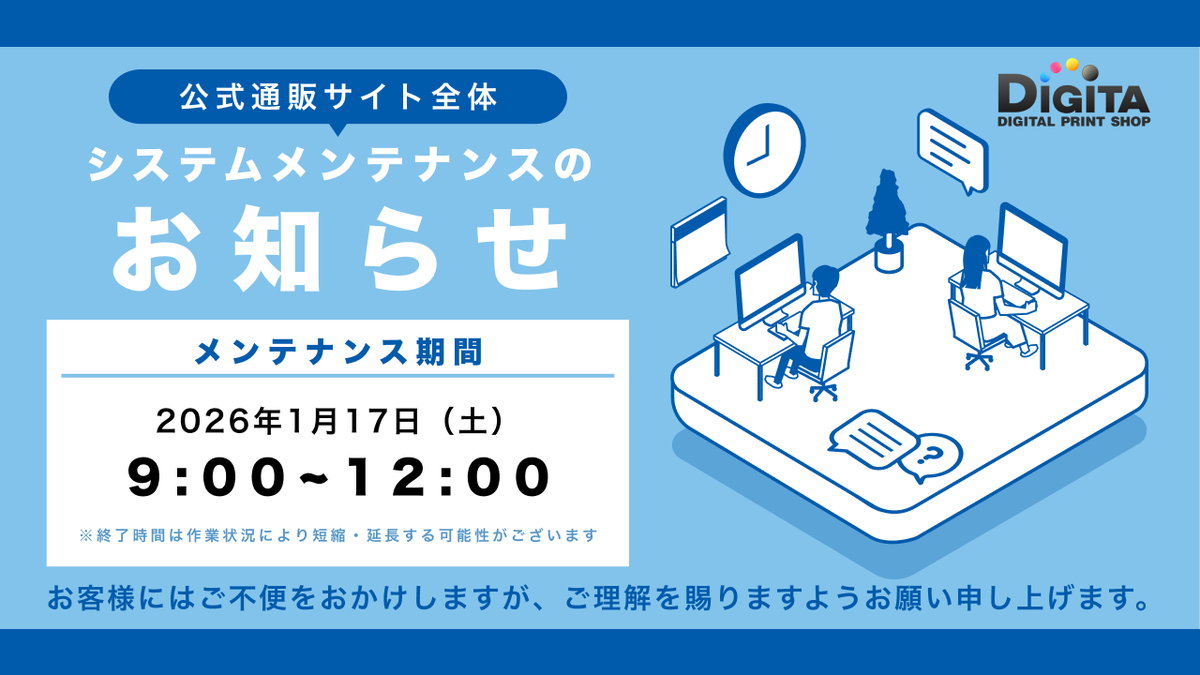 公式通販サイト全体
システムメンテナンスの
お知らせ

DIGITA
DIGITAL PRINT SHOP

メンテナンス期間
2026年1月17日（土）
9:00~12:00
※終了時間は作業状況により短縮・延長する可能性がございます

お客様にはご不便をおかけしますが、ご理解を賜りますようお願い申し上げます。